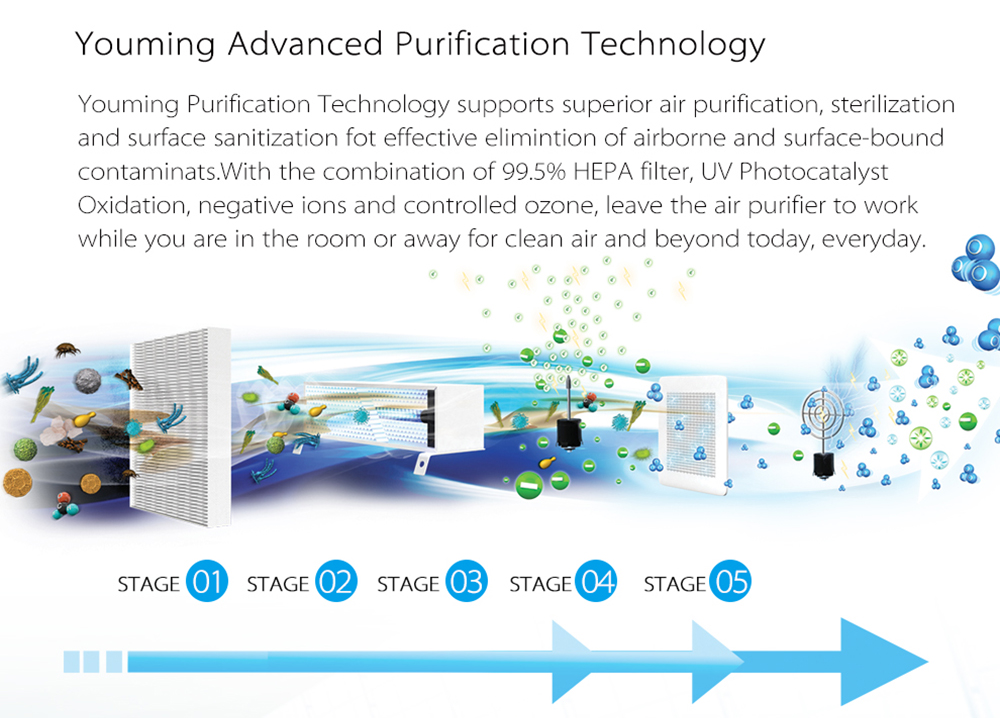 Youming Advanced Purification Technology

Youming Purification Technology supports superior air purification, sterilization and surface sanitization fot effective elimintion of airborne and surface-bound contaminats.With the combination of 99.5% HEPA filter, UV Photocatalyst Oxidation, negative ions and controlled ozone, leave the air purifier to work while you are in the room or away for clean air and beyond today, everyday.

STAGE 01 STAGE 02 STAGE 03 STAGE 04 STAGE 05